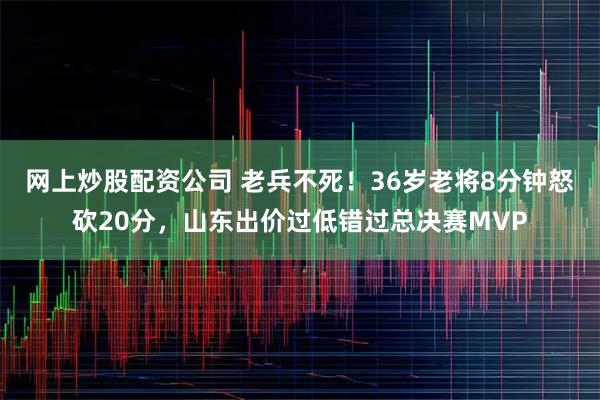 网上炒股配资公司 老兵不死！36岁老将8分钟怒砍20分，山东出价过低错过总决赛MVP